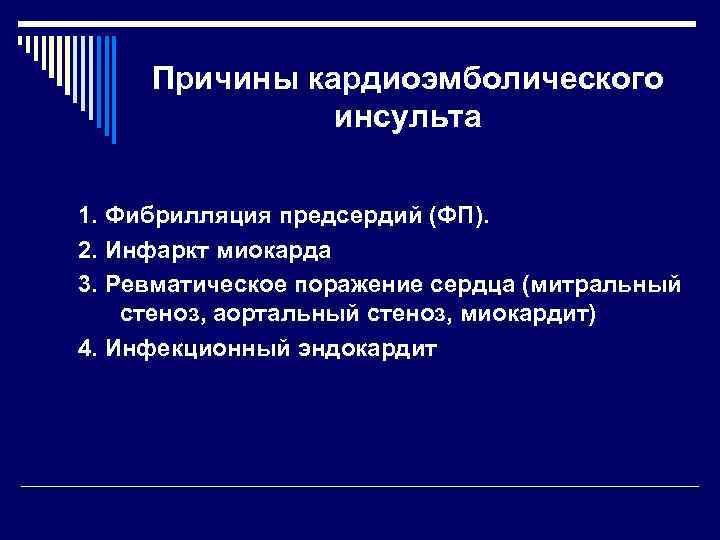 Причины кардиоэмболического инсульта

1. Фибрилляция предсердий (ФП).
2. Инфаркт миокарда
3. Ревматическое поражение сердца (митральный стеноз, аортальный стеноз, миокардит)
4. Инфекционный эндокардит